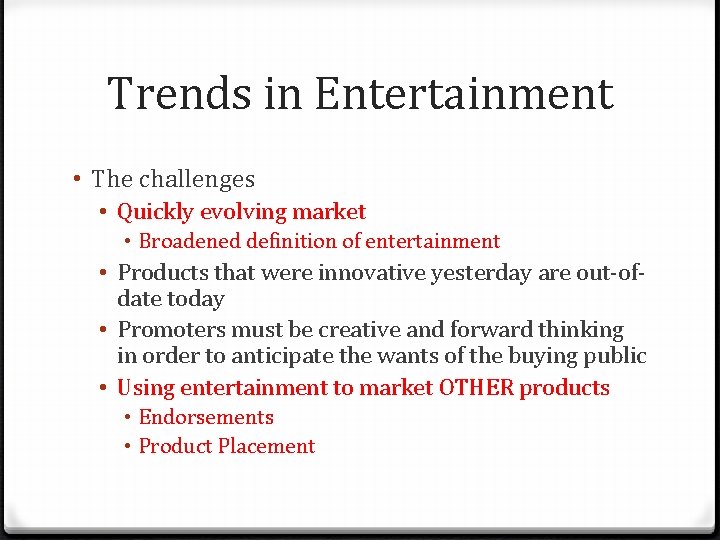 Trends in Entertainment

• The challenges
  • Quickly evolving market
    • Broadened definition of entertainment
  • Products that were innovative yesterday are out-of-date today
  • Promoters must be creative and forward thinking in order to anticipate the wants of the buying public
  • Using entertainment to market OTHER products
    • Endorsements
    • Product Placement